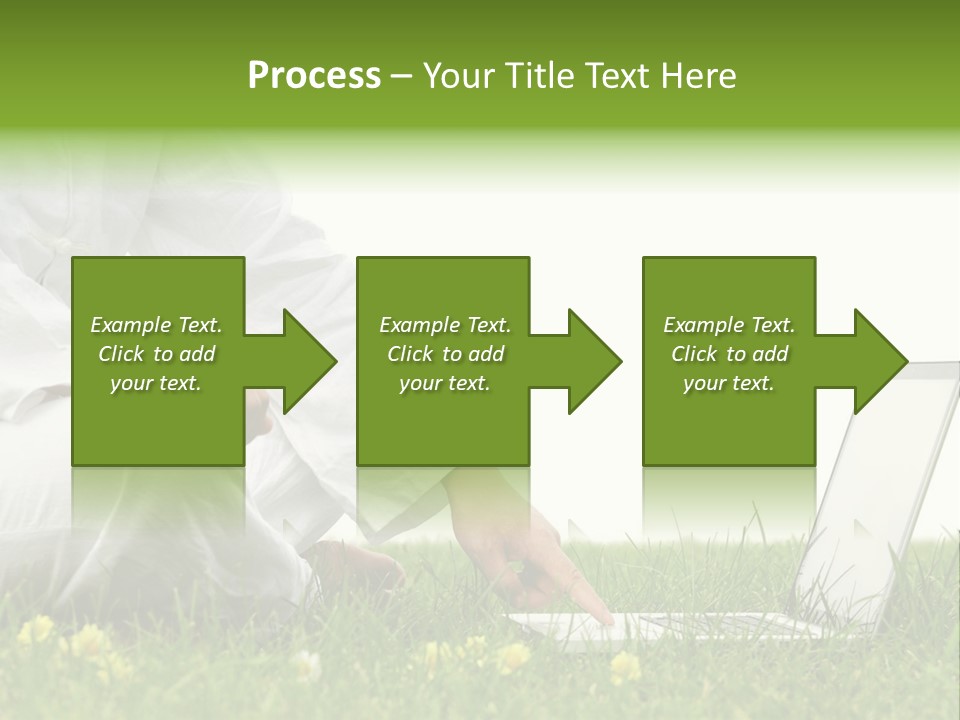 Process – Your Title Text Here

Example Text. Click to add your text.

Example Text. Click to add your text.

Example Text. Click to add your text.